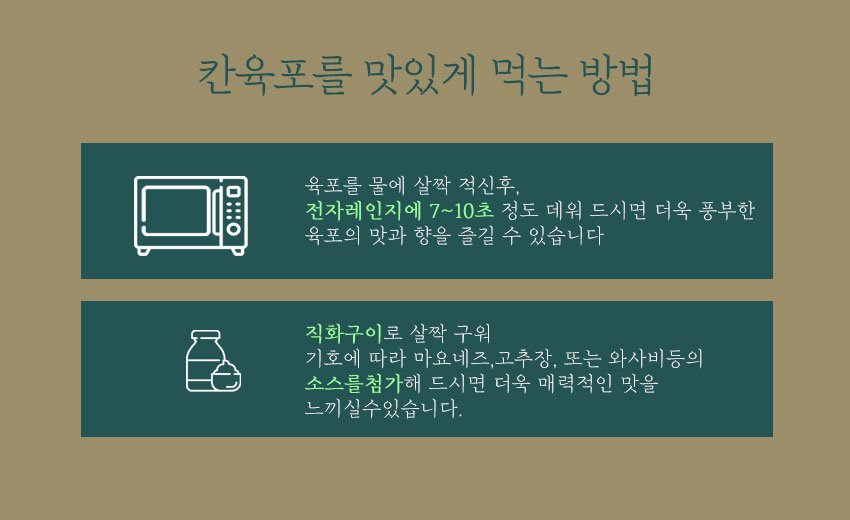 칸육포를 맛있게 먹는 방법

육포를 물에 살짝 적신후,
전자레인지에 7~10초 정도 데워 드시면 더욱 풍부한
육포의 맛과 향을 즐길 수 있습니다

직화구이로 살짝 구워
기호에 따라 마요네즈,고추장, 또는 와사비등의
소스를첨가해 드시면 더욱 매력적인 맛을
느끼실수있습니다.